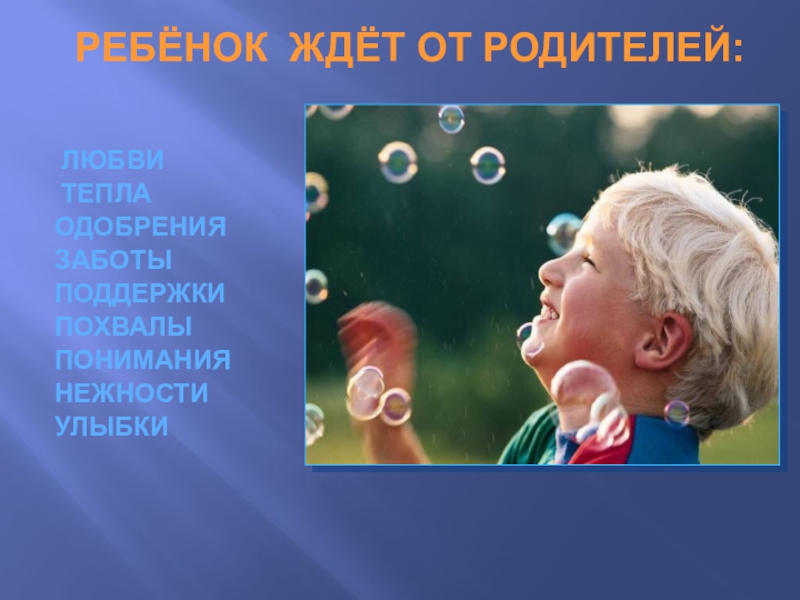 РЕБЁНОК ЖДЁТ ОТ РОДИТЕЛЕЙ:

ЛЮБВИ
ТЕПЛА
ОДОБРЕНИЯ
ЗАБОТЫ
ПОДДЕРЖКИ
ПОХВАЛЫ
ПОНИМАНИЯ
НЕЖНОСТИ
УЛЫБКИ